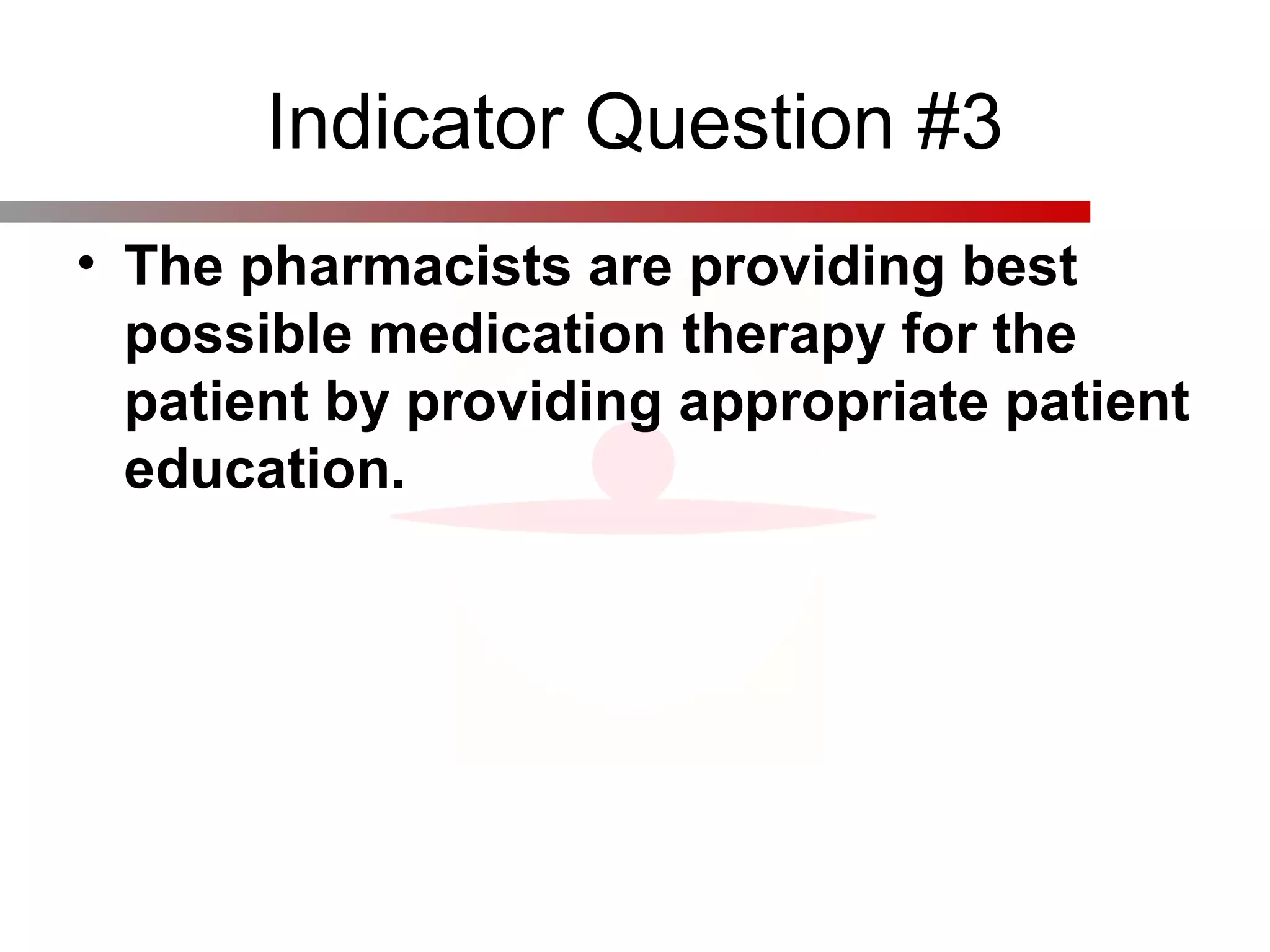 Indicator Question #3

• The pharmacists are providing best possible medication therapy for the patient by providing appropriate patient education.